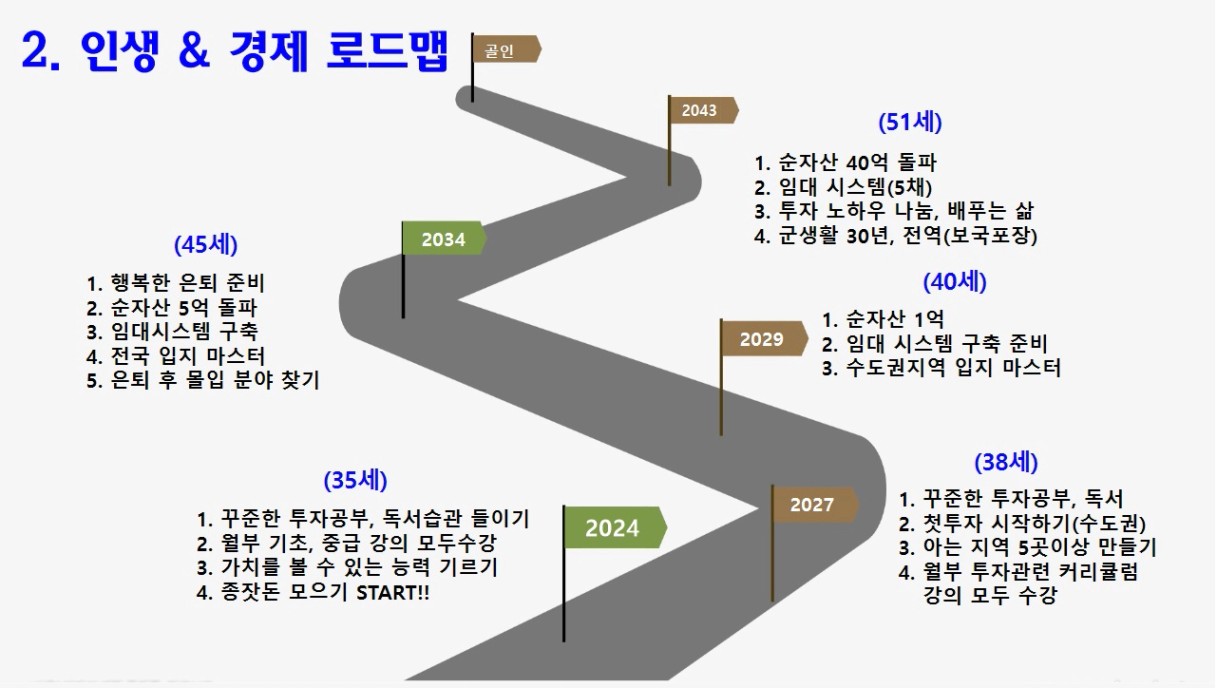 2. 인생 & 경제 로드맵

골인

2043

(51세)
1. 순자산 40억 돌파
2. 임대 시스템(5채)
3. 투자 노하우 나눔, 배푸는 삶
4. 군생활 30년, 전역(보국포장)

2034

(45세)
1. 행복한 은퇴 준비
2. 순자산 5억 돌파
3. 임대시스템 구축
4. 전국 입지 마스터
5. 은퇴 후 몰입 분야 찾기

2029

(40세)
1. 순자산 1억
2. 임대 시스템 구축 준비
3. 수도권지역 입지 마스터

2027

(38세)
1. 꾸준한 투자공부, 독서
2. 첫투자 시작하기(수도권)
3. 아는 지역 5곳이상 만들기
4. 월부 투자관련 커리큘럼 강의 모두 수강

2024

(35세)
1. 꾸준한 투자공부, 독서습관 들이기
2. 월부 기초, 중급 강의 모두수강
3. 가치를 볼 수 있는 능력 기르기
4. 종잣돈 모으기 START!!